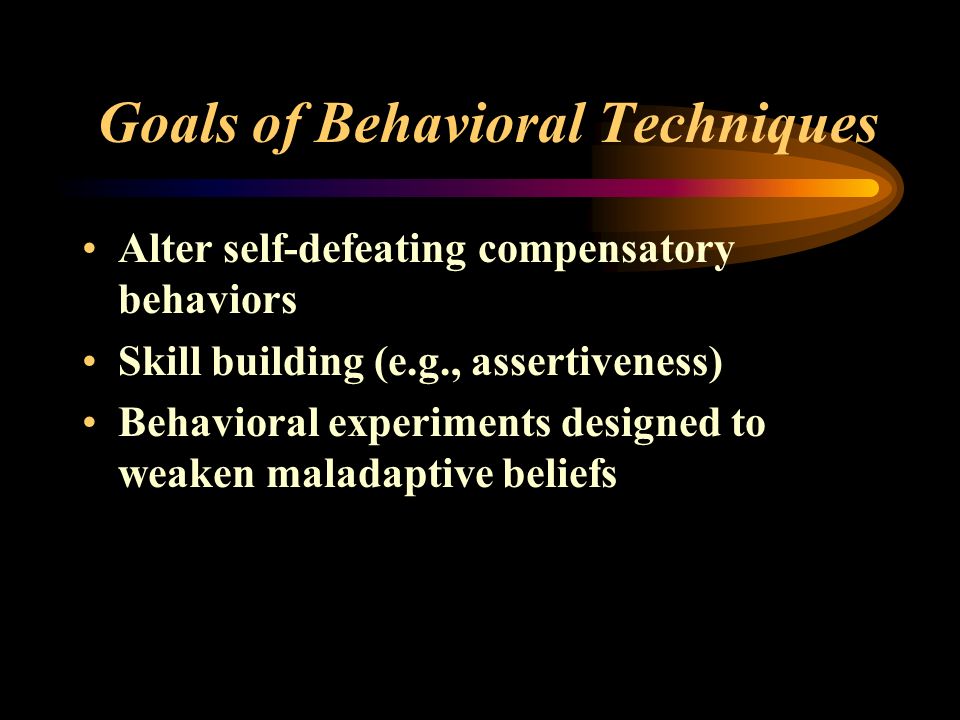 Goals of Behavioral Techniques

• Alter self-defeating compensatory behaviors
• Skill building (e.g., assertiveness)
• Behavioral experiments designed to weaken maladaptive beliefs